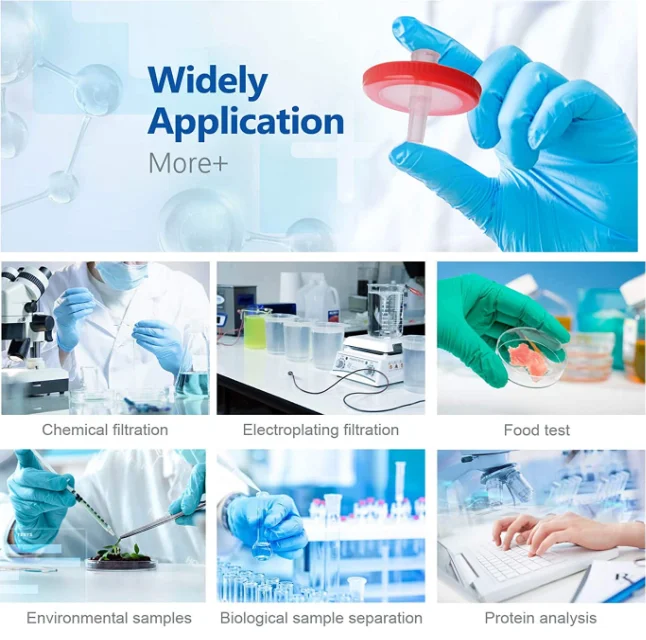 Widely Application
More+

Chemical filtration

Electroplating filtration

Food test

Environmental samples

Biological sample separation

Protein analysis